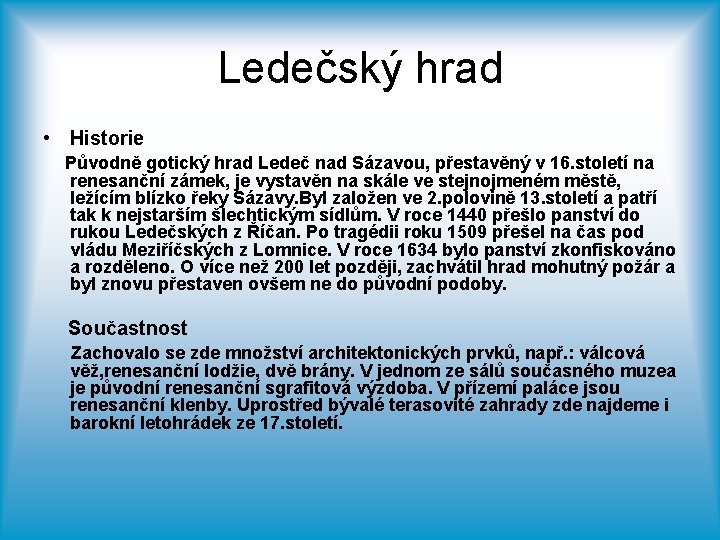 Ledečský hrad

• Historie

Původně gotický hrad Ledeč nad Sázavou, přestavěný v 16.století na renesanční zámek, je vystavěn na skále ve stejnojmeném městě, ležícím blízko řeky Sázavy.Byl založen ve 2.polovině 13.století a patří tak k nejstarším šlechtickým sídlům. V roce 1440 přešlo panství do rukou Ledečských z Říčan. Po tragédii roku 1509 přešel na čas pod vládu Meziříčských z Lomnice. V roce 1634 bylo panství zkonfiskováno a rozděleno. O více než 200 let později, zachvátil hrad mohutný požár a byl znovu přestaven ovšem ne do původní podoby.

Součastnost

Zachovalo se zde množství architektonických prvků, např.: válcová věž,renesanční lodžie, dvě brány. V jednom ze sálů současného muzea je původní renesanční sgrafitová výzdoba. V přízemí paláce jsou renesanční klenby. Uprostřed bývalé terasovité zahrady zde najdeme i barokní letohrádek ze 17.století.